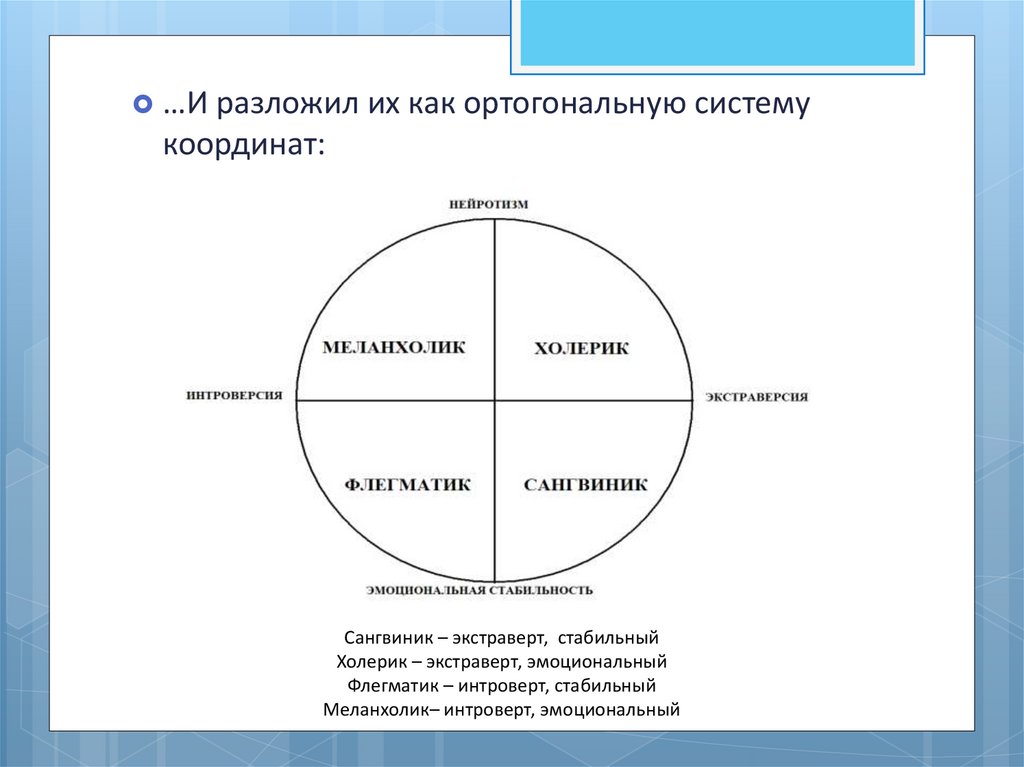 …И разложил их как ортогональную систему координат:

НЕЙРОТИЗМ

МЕЛАНХОЛИК

ХОЛЕРИК

ИНТРОВЕРСИЯ

ЭКСТРАВЕРСИЯ

ФЛЕГМАТИК

САНГВИНИК

ЭМОЦИОНАЛЬНАЯ СТАБИЛЬНОСТЬ

Сангвиник – экстраверт, стабильный
Холерик – экстраверт, эмоциональный
Флегматик – интроверт, стабильный
Меланхолик– интроверт, эмоциональный